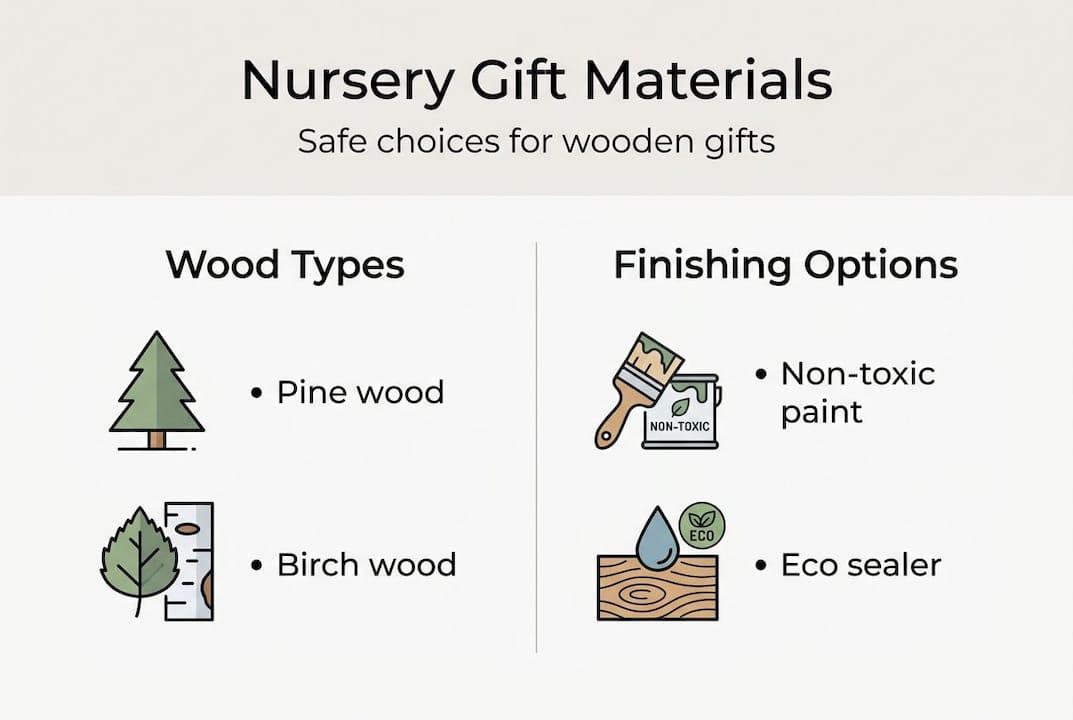 Nursery Gift Materials
Safe choices for wooden gifts

Wood Types

• Pine wood

• Birch wood

Finishing Options

NON-TOXIC

• Non-toxic paint

ECO

• Eco sealer